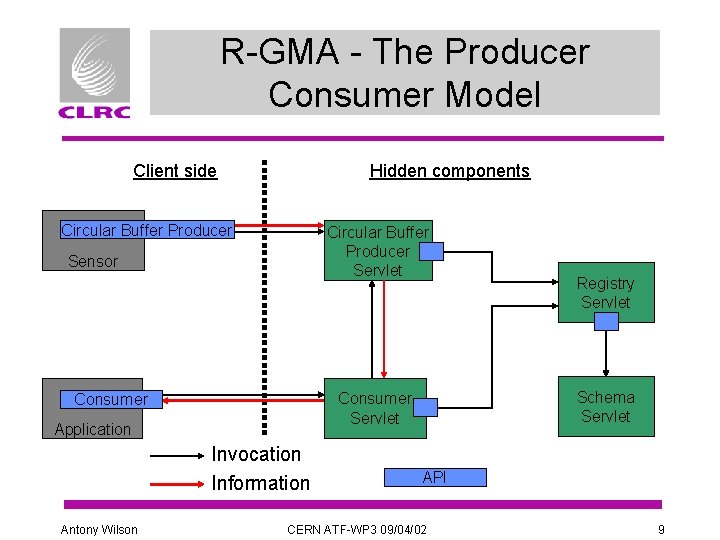 CLRC

R-GMA - The Producer Consumer Model

Client side

Hidden components

Circular Buffer Producer

Sensor

Circular Buffer Producer Servlet

Registry Servlet

Consumer

Application

Consumer Servlet

Schema Servlet

Invocation

Information

API

Antony Wilson

CERN ATF-WP3 09/04/02

9